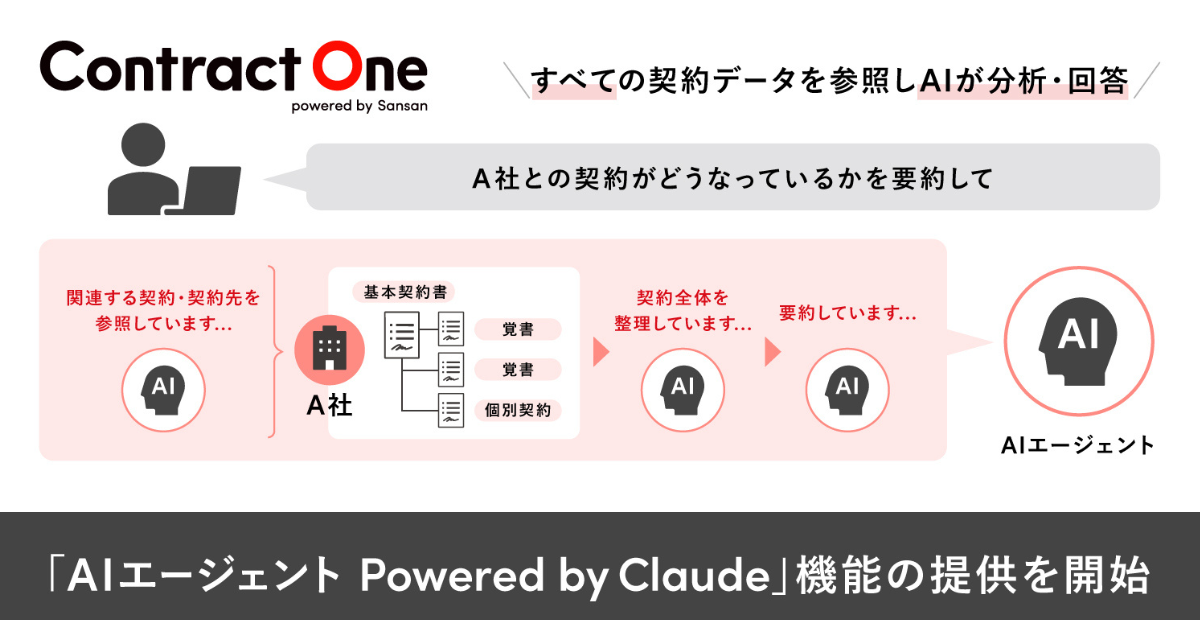 Contract One
powered by Sansan

すべての契約データを参照しAIが分析・回答

A社との契約がどうなっているかを要約して

関連する契約・契約先を参照しています...

AI

A社

基本契約書

覚書

覚書

個別契約

契約全体を整理しています...

AI

要約しています...

AI

AI

AIエージェント

「AIエージェント Powered by Claude」機能の提供を開始